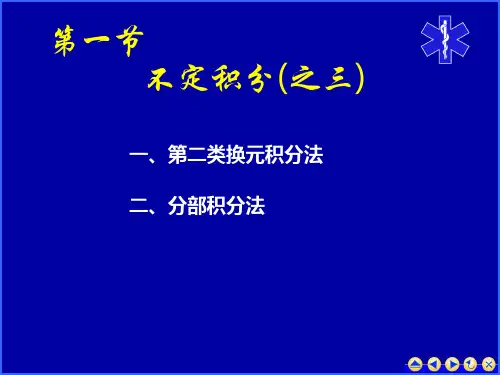 第一节

不定积分(之三)

一、第二类换元积分法

二、分部积分法